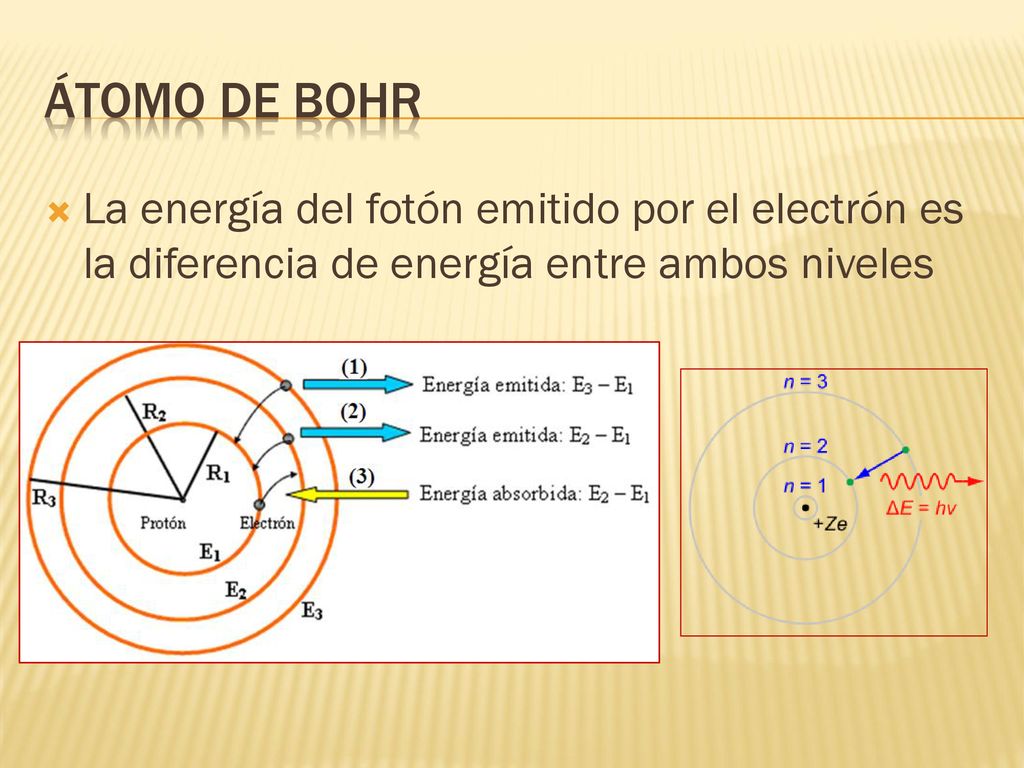 ÁTOMO DE BOHR

La energía del fotón emitido por el electrón es la diferencia de energía entre ambos niveles

(1) Energía emitida: $E_3 - E_1$
(2) Energía emitida: $E_2 - E_1$
(3) Energía absorbida: $E_2 - E_1$
$R_2$
$R_1$
$R_3$
Protón
Electrón
$E_1$
$E_2$
$E_3$

$n = 3$
$n = 2$
$n = 1$
$+Ze$
$\Delta E = hv$